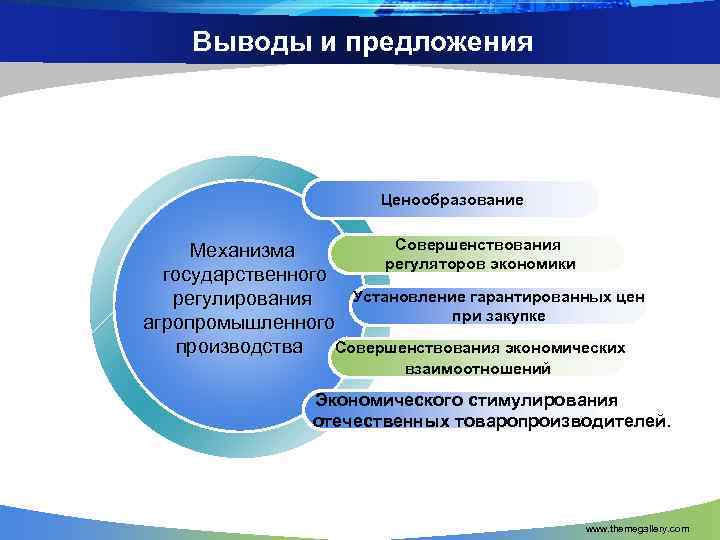 Выводы и предложения

Механизма государственного регулирования агропромышленного производства

Ценообразование

Совершенствования регуляторов экономики

Установление гарантированных цен при закупке

Совершенствования экономических взаимоотношений

Экономического стимулирования отечественных товаропроизводителей.

www.themegallery.com